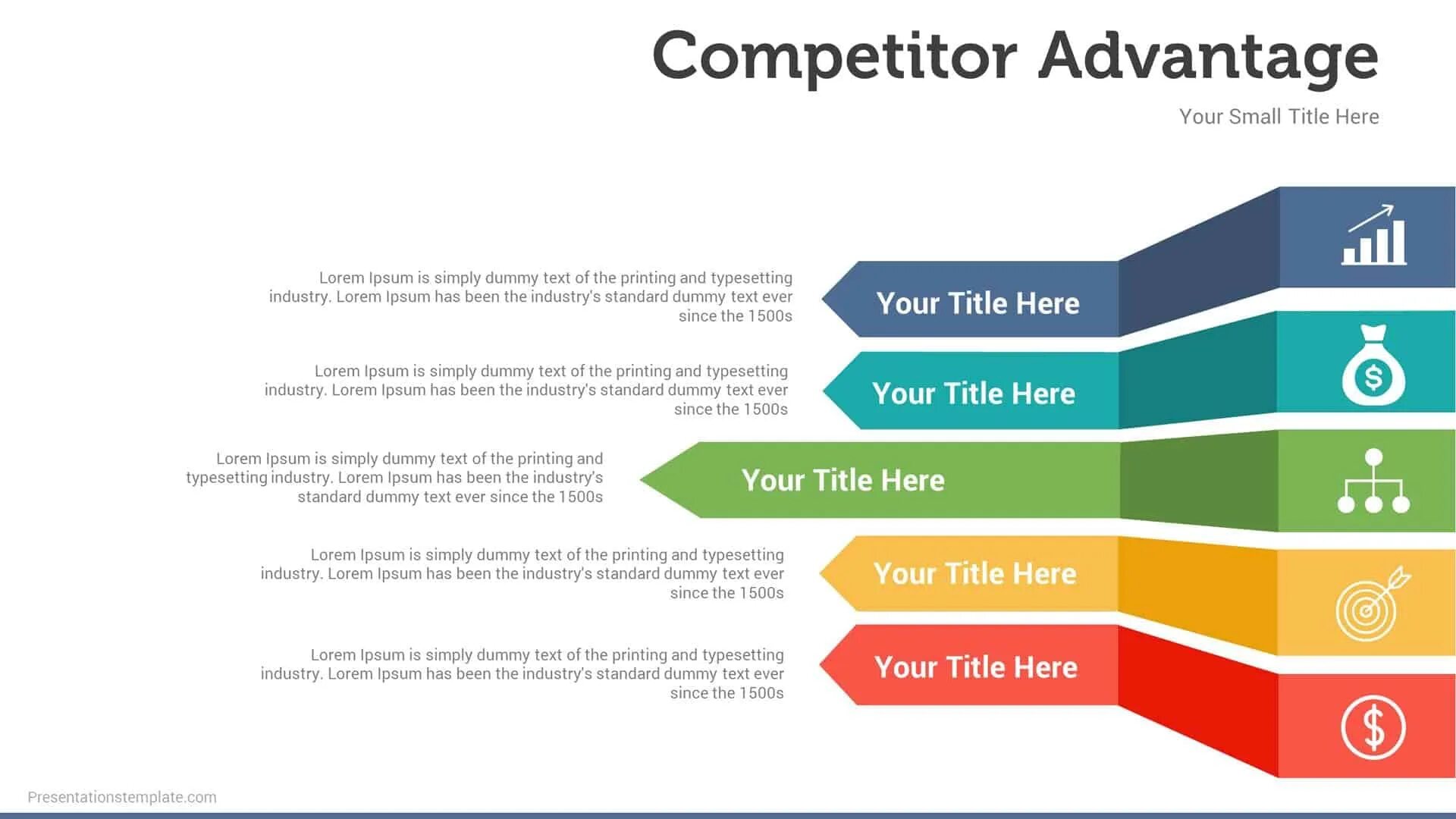 Competitor Advantage

Your Small Title Here

Lorem Ipsum is simply dummy text of the printing and typesetting industry. Lorem Ipsum has been the industry's standard dummy text ever since the 1500s

Your Title Here

Lorem Ipsum is simply dummy text of the printing and typesetting industry. Lorem Ipsum has been the industry's standard dummy text ever since the 1500s

Your Title Here

Lorem Ipsum is simply dummy text of the printing and typesetting industry. Lorem Ipsum has been the industry's standard dummy text ever since the 1500s

Your Title Here

Lorem Ipsum is simply dummy text of the printing and typesetting industry. Lorem Ipsum has been the industry's standard dummy text ever since the 1500s

Your Title Here

Lorem Ipsum is simply dummy text of the printing and typesetting industry. Lorem Ipsum has been the industry's standard dummy text ever since the 1500s

Your Title Here

$

$

Presentationstemplate.com